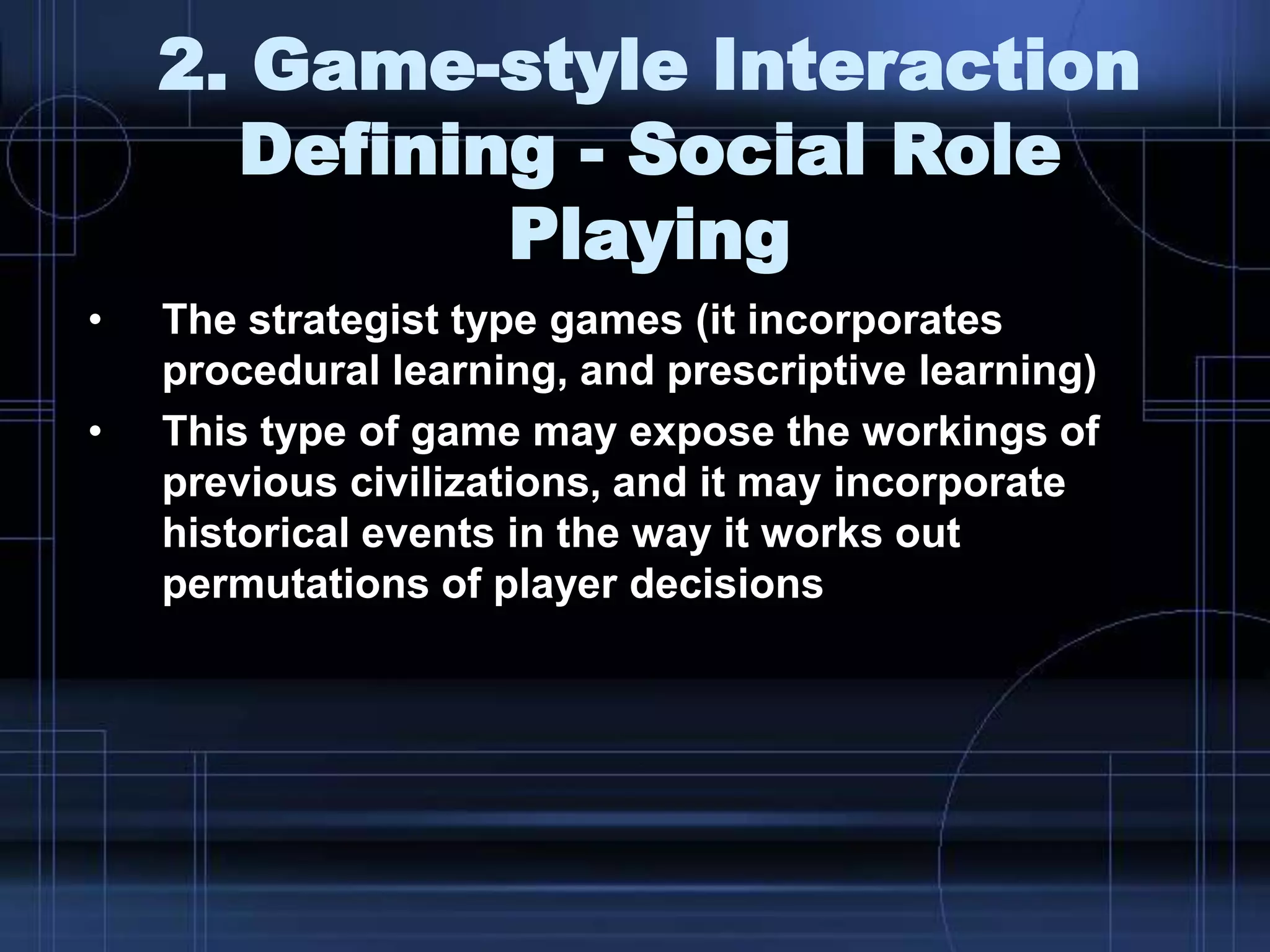 2. Game-style Interaction Defining - Social Role Playing

• The strategist type games (it incorporates procedural learning, and prescriptive learning)
• This type of game may expose the workings of previous civilizations, and it may incorporate historical events in the way it works out permutations of player decisions